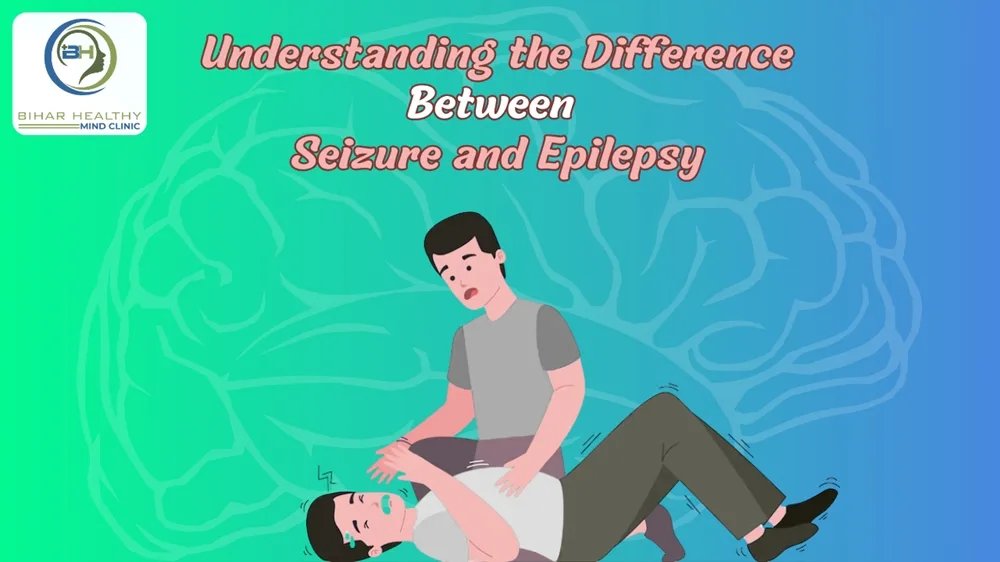 BH
BIHAR HEALTHY
MIND CLINIC

Understanding the Difference
Between
Seizure and Epilepsy